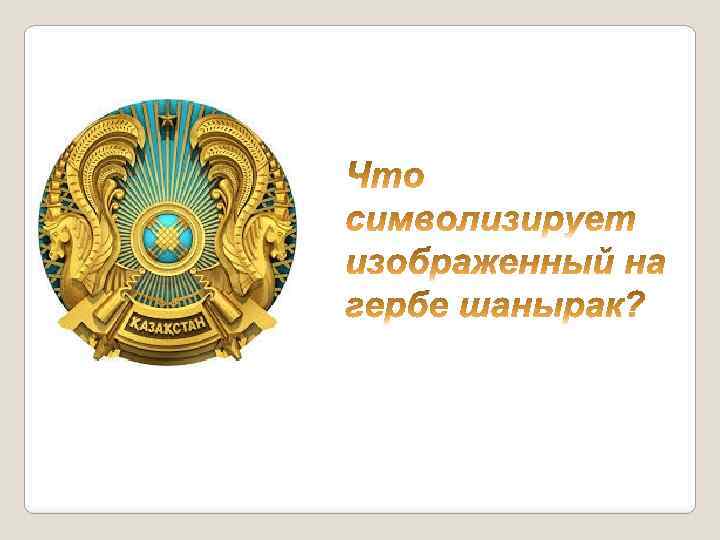 ҚАЗАҚСТАН

Что символизирует изображенный на гербе шанырак?